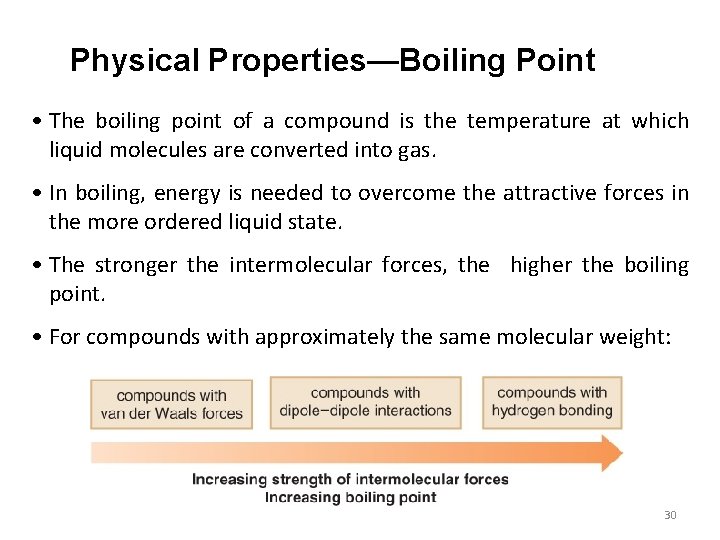 Physical Properties—Boiling Point

• The boiling point of a compound is the temperature at which liquid molecules are converted into gas.

• In boiling, energy is needed to overcome the attractive forces in the more ordered liquid state.

• The stronger the intermolecular forces, the higher the boiling point.

• For compounds with approximately the same molecular weight:

compounds with van der Waals forces

compounds with dipole–dipole interactions

compounds with hydrogen bonding

Increasing strength of intermolecular forces
Increasing boiling point

30